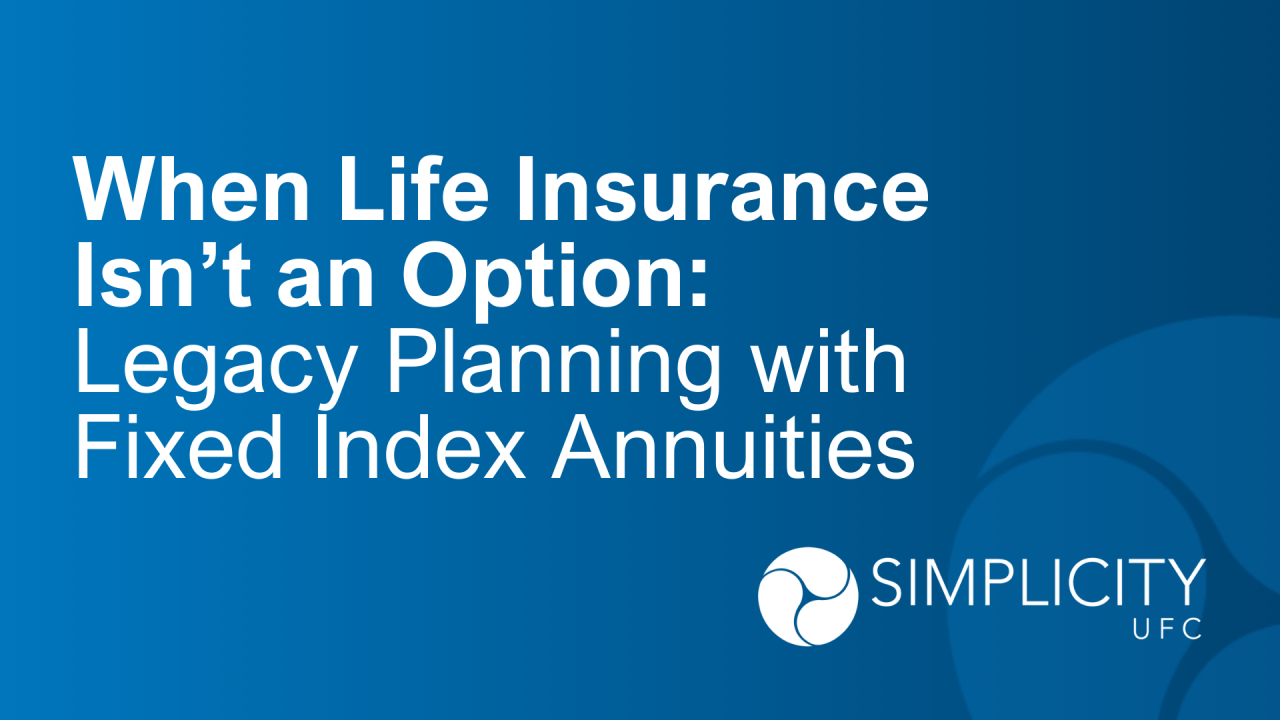 When Life Insurance Isn’t an Option: Legacy Planning with Fixed Index Annuities

SIMPLICITY
UFC